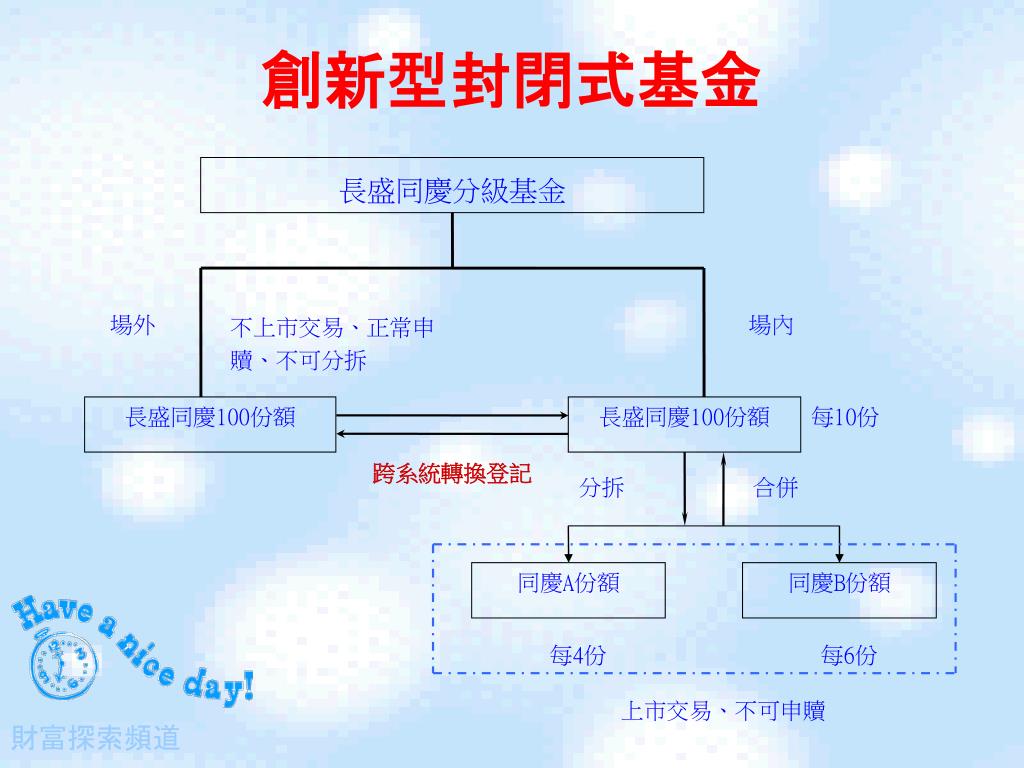 創新型封閉式基金

長盛同慶分級基金

場外

不上市交易、正常申贖、不可分拆

場內

長盛同慶100份額

長盛同慶100份額

每10份

跨系統轉換登記

分拆

合併

同慶A份額

同慶B份額

每4份

每6份

上市交易、不可申贖

Have a nice day!

財富探索頻道